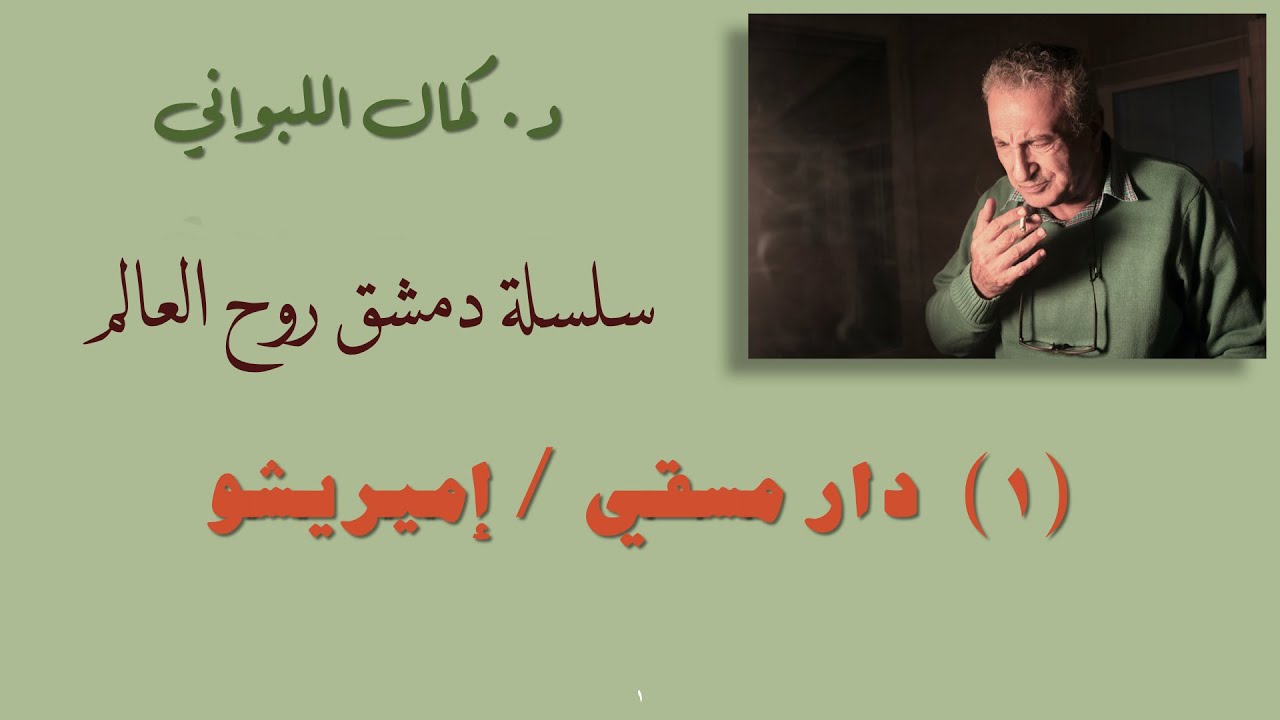 د. كمال اللبواني

سلسلة دمشق روح العالم

(١) دار مسقي / إميريشو

١